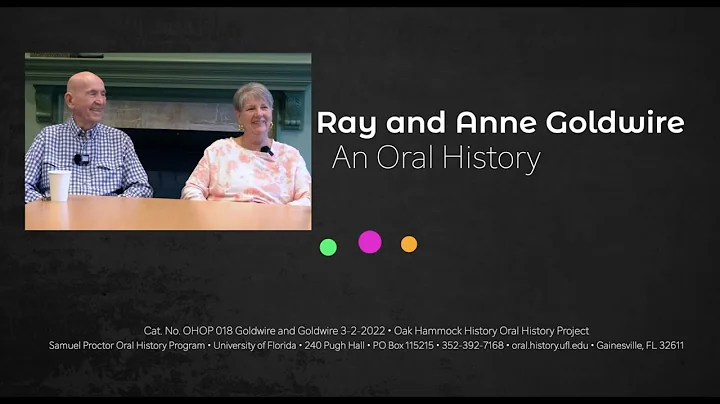 Ray and Anne Goldwire
An Oral History

Cat. No. OHOP 018 Goldwire and Goldwire 3-2-2022 • Oak Hammock History Oral History Project
Samuel Proctor Oral History Program • University of Florida • 240 Pugh Hall • PO Box 115215 • 352-392-7168 • oral.history.ufl.edu • Gainesville, FL 32611